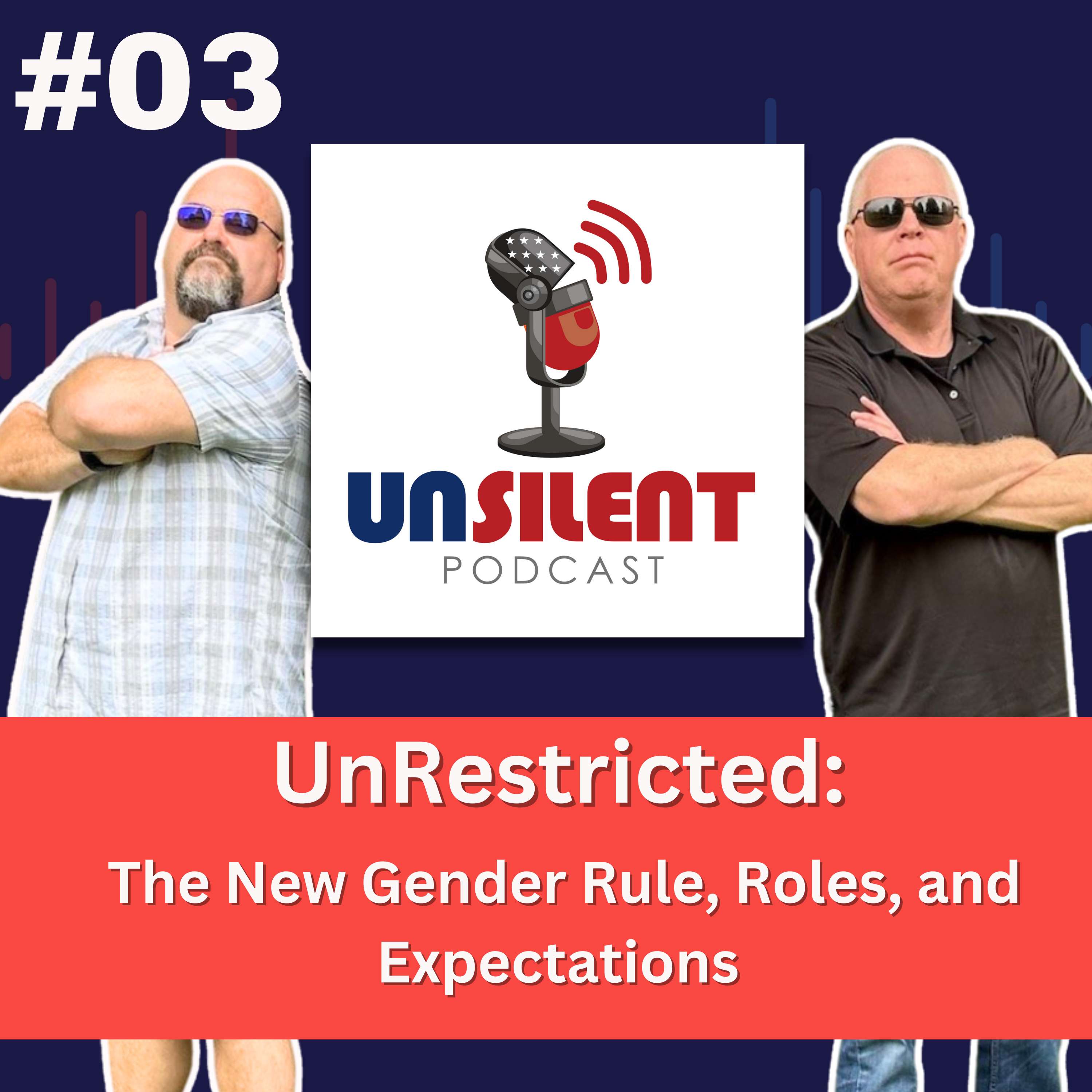 #03

UNSILENT
PODCAST

UnRestricted:
The New Gender Rule, Roles, and Expectations